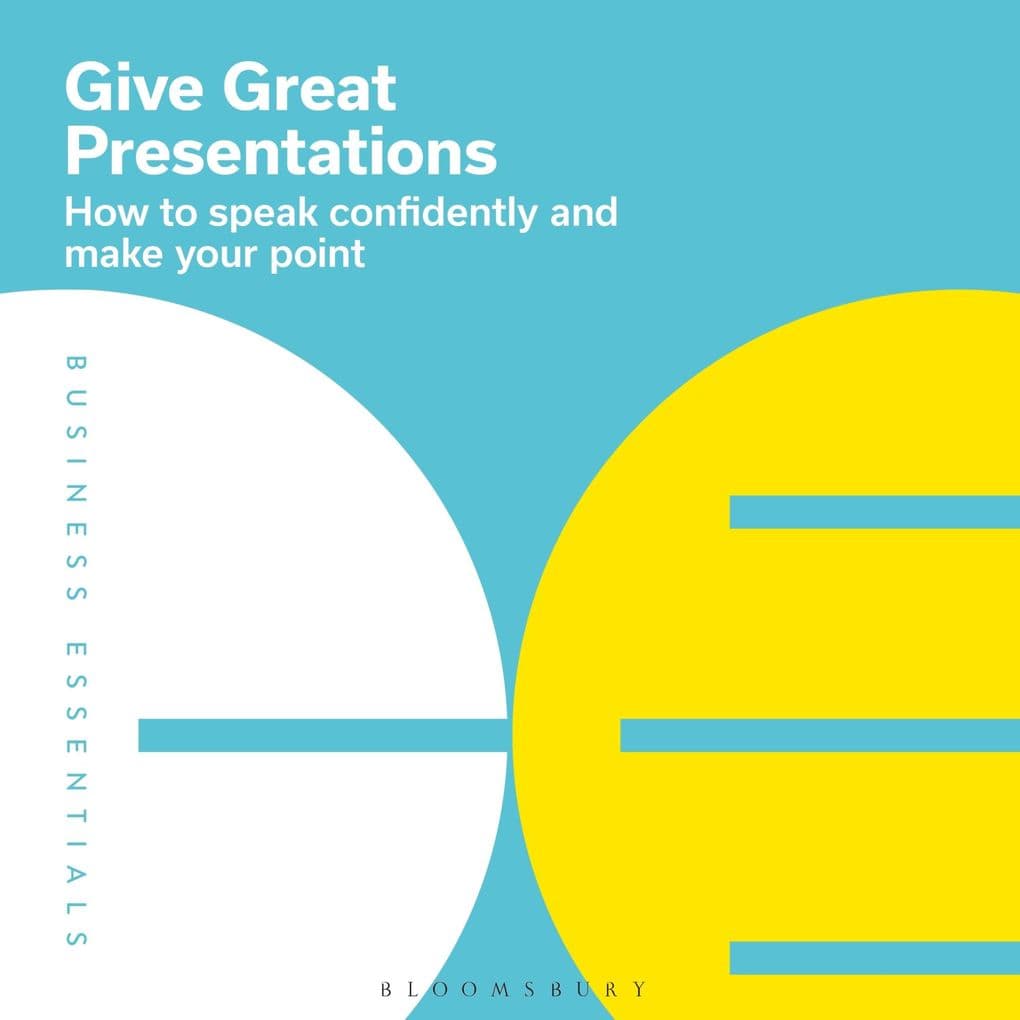 Give Great Presentations
How to speak confidently and make your point

BUSINESS ESSENTIALS

BLOOMSBURY